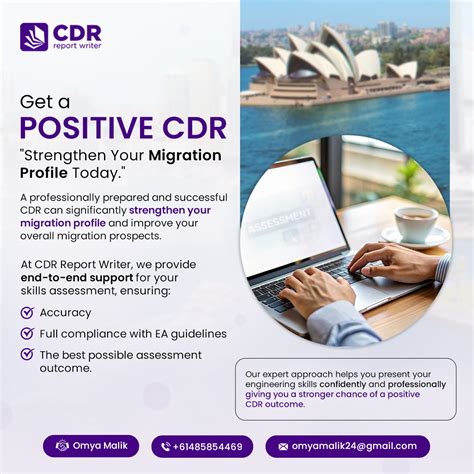 CDR
report writer

Get a
POSITIVE CDR
"Strengthen Your Migration Profile Today."

A professionally prepared and successful CDR can significantly strengthen your migration profile and improve your overall migration prospects.

At CDR Report Writer, we provide end-to-end support for your skills assessment, ensuring:

Accuracy

Full compliance with EA guidelines

The best possible assessment outcome.

ASSESSMENT

Our expert approach helps you present your engineering skills confidently and professionally giving you a stronger chance of a positive CDR outcome.

Omya Malik

+61485854469

omyamalik24@gmail.com